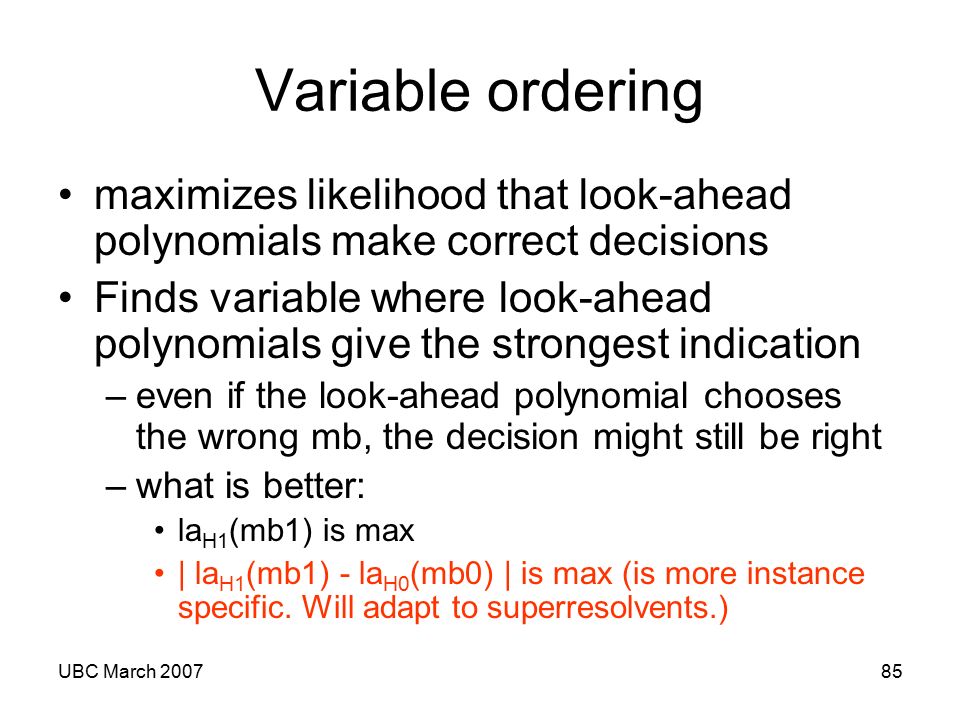 Variable ordering

• maximizes likelihood that look-ahead polynomials make correct decisions
• Finds variable where look-ahead polynomials give the strongest indication
– even if the look-ahead polynomial chooses the wrong mb, the decision might still be right
– what is better:
• $la_{H1}$(mb1) is max
• | $la_{H1}$(mb1) - $la_{H0}$(mb0) | is max (is more instance specific. Will adapt to superresolvents.)

UBC March 2007

85